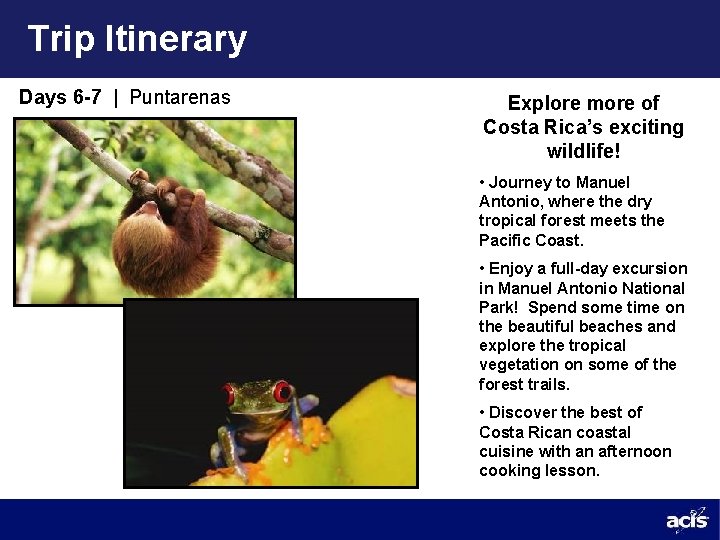 Trip Itinerary

Days 6-7 | Puntarenas

Explore more of Costa Rica's exciting wildlife!

• Journey to Manuel Antonio, where the dry tropical forest meets the Pacific Coast.

• Enjoy a full-day excursion in Manuel Antonio National Park! Spend some time on the beautiful beaches and explore the tropical vegetation on some of the forest trails.

• Discover the best of Costa Rican coastal cuisine with an afternoon cooking lesson.

acis